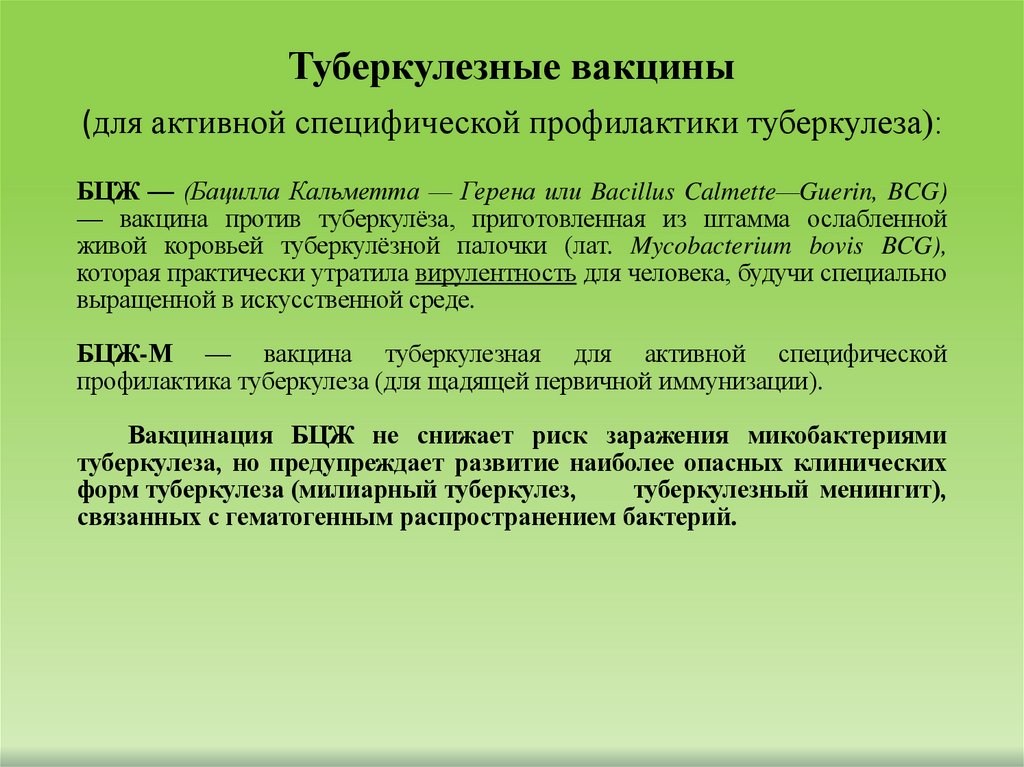 Туберкулезные вакцины

(для активной специфической профилактики туберкулеза):

БЦЖ — (Бацилла Кальметта — Герена или Bacillus Calmette—Guerin, BCG) — вакцина против туберкулёза, приготовленная из штамма ослабленной живой коровьей туберкулёзной палочки (лат. Mycobacterium bovis BCG), которая практически утратила вирулентность для человека, будучи специально выращенной в искусственной среде.

БЦЖ-М — вакцина туберкулезная для активной специфической профилактика туберкулеза (для щадящей первичной иммунизации).

Вакцинация БЦЖ не снижает риск заражения микобактериями туберкулеза, но предупреждает развитие наиболее опасных клинических форм туберкулеза (милиарный туберкулез, туберкулезный менингит), связанных с гематогенным распространением бактерий.